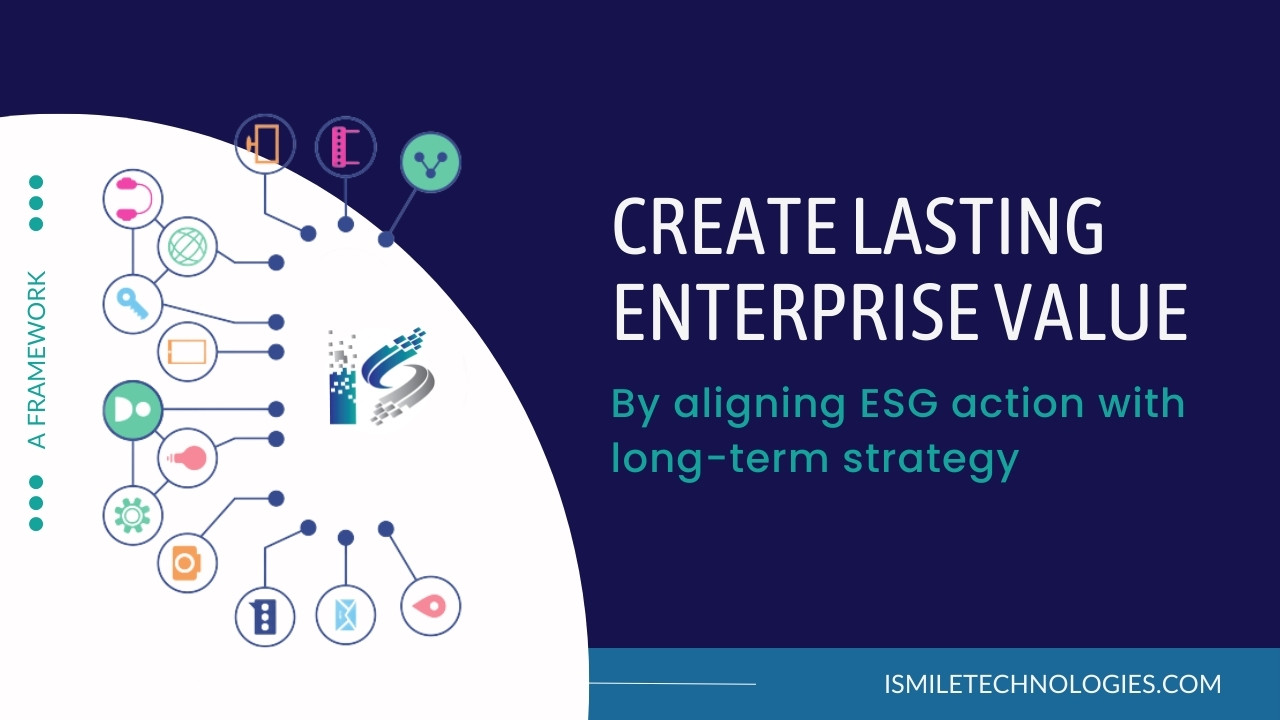 A FRAMEWORK

CREATE LASTING ENTERPRISE VALUE

By aligning ESG action with long-term strategy

ISMILETECHNOLOGIES.COM